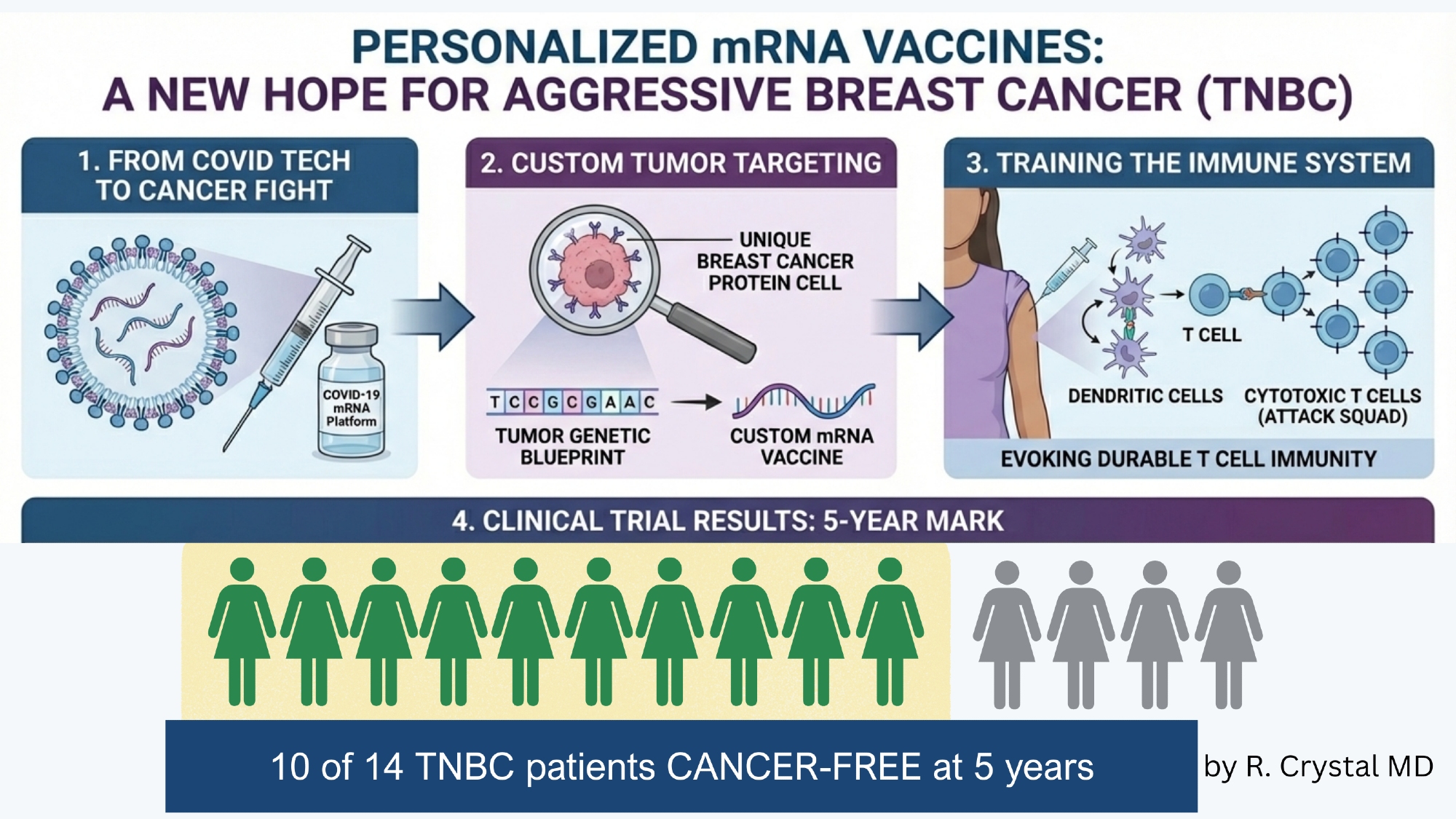 PERSONALIZED mRNA VACCINES:
A NEW HOPE FOR AGGRESSIVE BREAST CANCER (TNBC)

1. FROM COVID TECH TO CANCER FIGHT

COVID-19 mRNA Platform

2. CUSTOM TUMOR TARGETING

UNIQUE BREAST CANCER PROTEIN CELL

T C C G C G A A C

TUMOR GENETIC BLUEPRINT

CUSTOM mRNA VACCINE

3. TRAINING THE IMMUNE SYSTEM

T CELL

DENDRITIC CELLS

CYTOTOXIC T CELLS (ATTACK SQUAD)

EVOKING DURABLE T CELL IMMUNITY

4. CLINICAL TRIAL RESULTS: 5-YEAR MARK

10 of 14 TNBC patients CANCER-FREE at 5 years

by R. Crystal MD